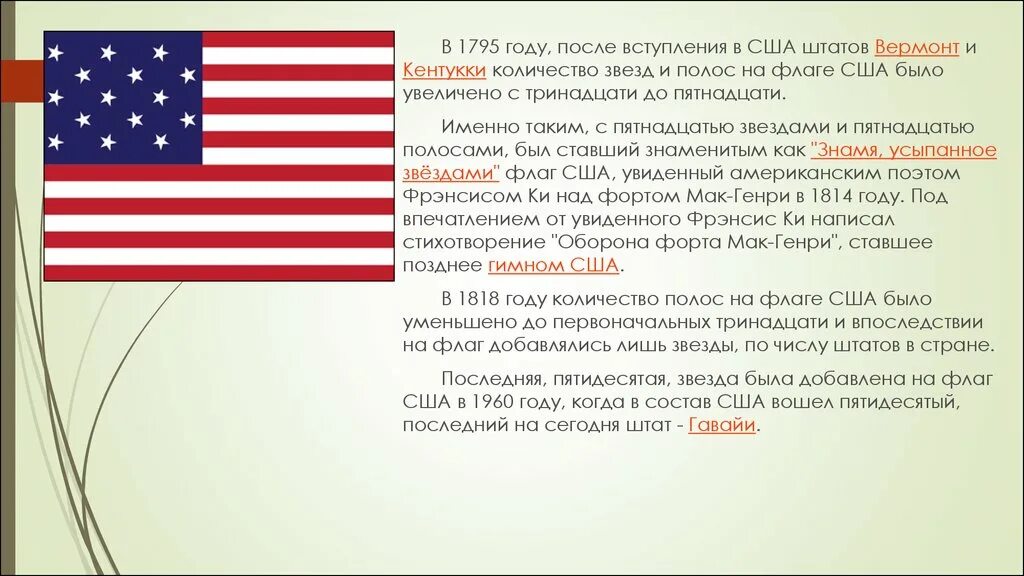 В 1795 году, после вступления в США штатов Вермонт и Кентукки количество звезд и полос на флаге США было увеличено с тринадцати до пятнадцати.

Именно таким, с пятнадцатью звездами и пятнадцатью полосами, был ставший знаменитым как "Знамя, усыпанное звёздами" флаг США, увиденный американским поэтом Фрэнсисом Ки над фортом Мак-Генри в 1814 году. Под впечатлением от увиденного Фрэнсис Ки написал стихотворение "Оборона форта Мак-Генри", ставшее позднее гимном США.

В 1818 году количество полос на флаге США было уменьшено до первоначальных тринадцати и впоследствии на флаг добавлялись лишь звезды, по числу штатов в стране.

Последняя, пятидесятая, звезда была добавлена на флаг США в 1960 году, когда в состав США вошел пятидесятый, последний на сегодня штат - Гавайи.